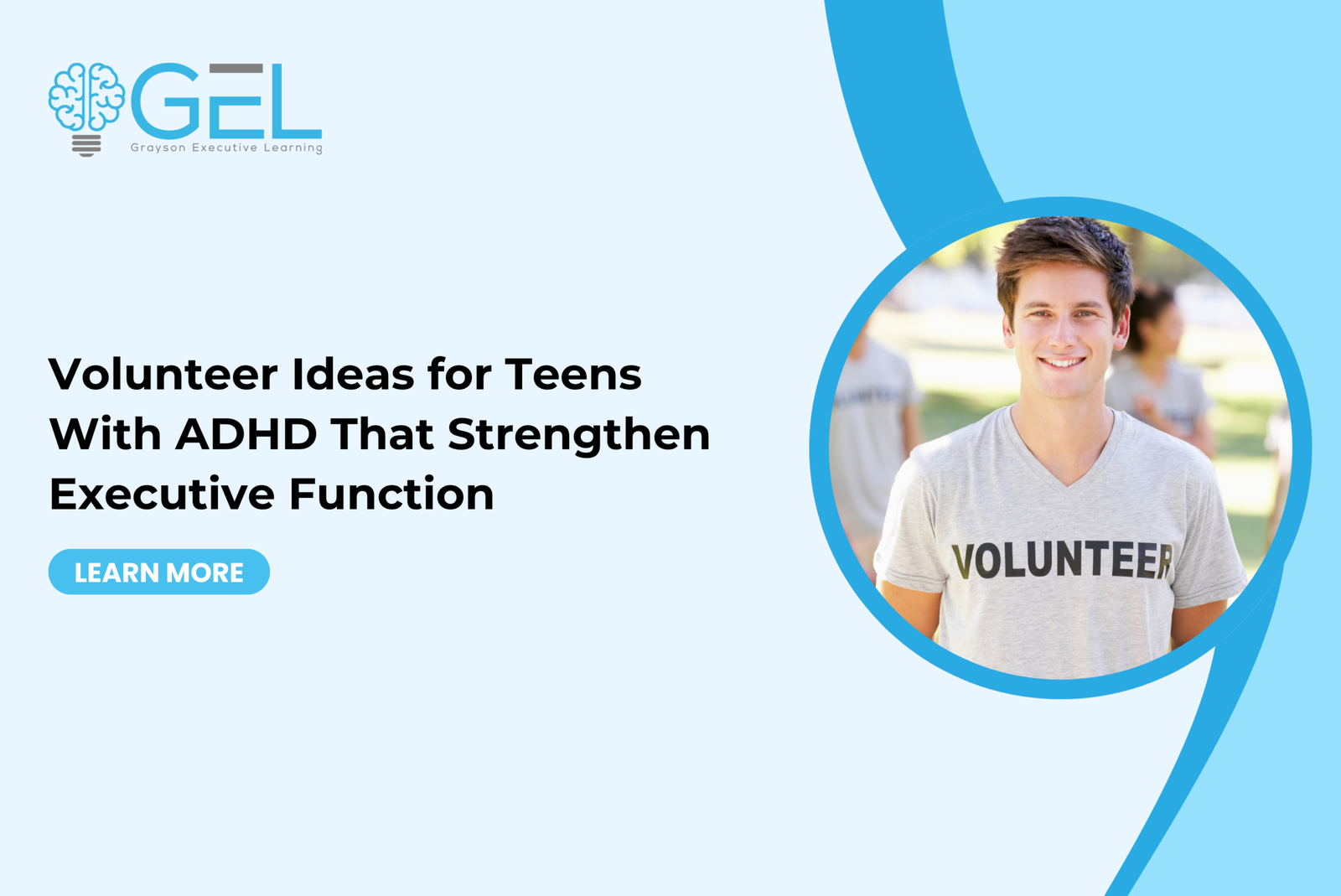 GEL
Grayson Executive Learning

Volunteer Ideas for Teens With ADHD That Strengthen Executive Function

LEARN MORE

VOLUNTEER